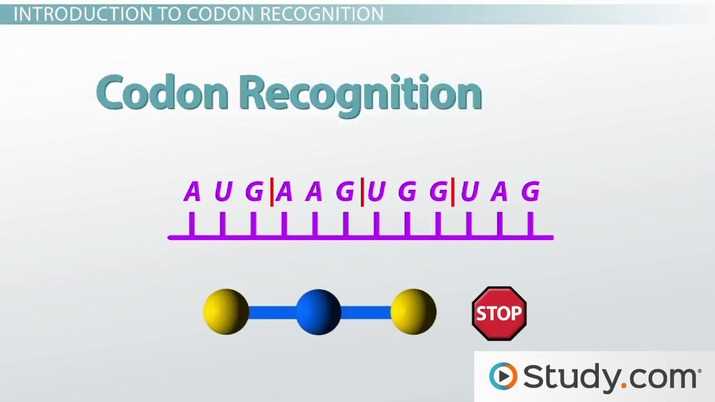 INTRODUCTION TO CODON RECOGNITION

Codon Recognition

A U G | A A G | U G G | U A G

STOP

Study.com